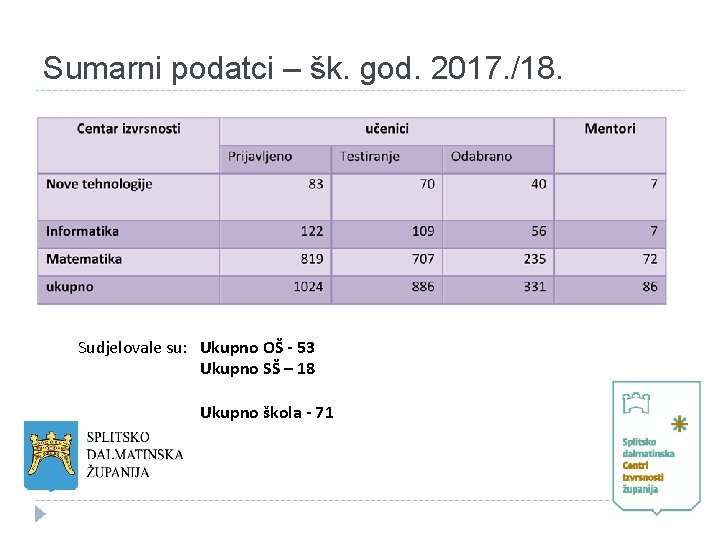 Sumarni podatci – šk. god. 2017./18.

| Centar izvrsnosti | učenici | | | Mentori |
|---|---|---|---|---|
| | Prijavljeno | Testiranje | Odabrano | |
| Nove tehnologije | 83 | 70 | 40 | 7 |
| Informatika | 122 | 109 | 56 | 7 |
| Matematika | 819 | 707 | 235 | 72 |
| ukupno | 1024 | 886 | 331 | 86 |

Sudjelovale su: Ukupno OŠ - 53
Ukupno SŠ – 18

Ukupno škola - 71

SPLITSKO DALMATINSKA ŽUPANIJA

Splitsko dalmatinska Centri izvrsnosti županija